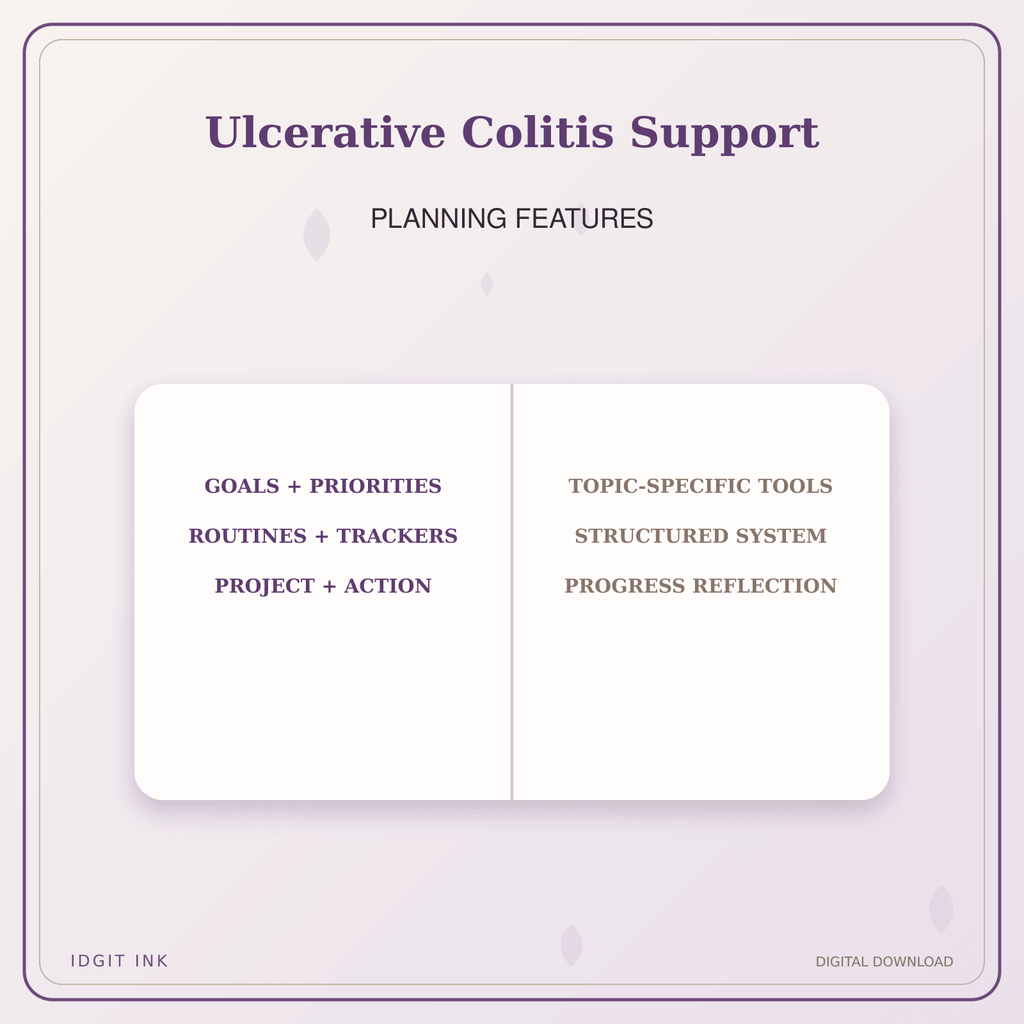 Ulcerative Colitis Support

PLANNING FEATURES

GOALS + PRIORITIES
ROUTINES + TRACKERS
PROJECT + ACTION

TOPIC-SPECIFIC TOOLS
STRUCTURED SYSTEM
PROGRESS REFLECTION

IDGIT INK

DIGITAL DOWNLOAD